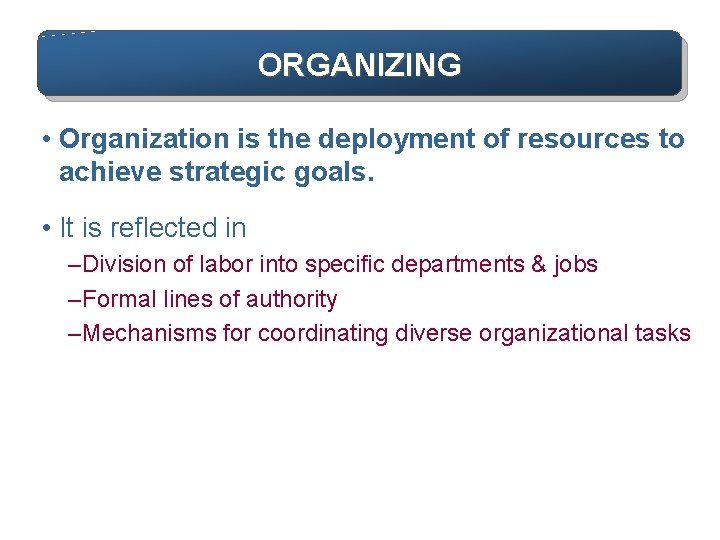 ORGANIZING

• Organization is the deployment of resources to achieve strategic goals.

• It is reflected in
–Division of labor into specific departments & jobs
–Formal lines of authority
–Mechanisms for coordinating diverse organizational tasks